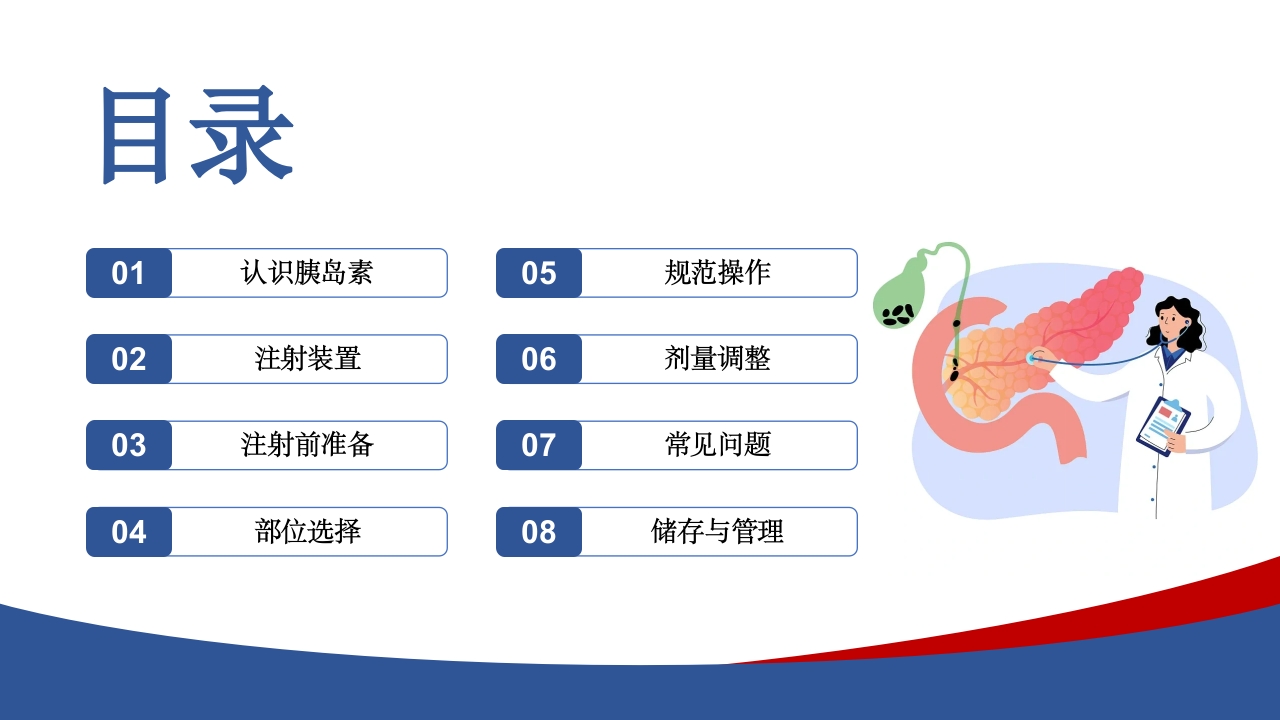 目录

01 认识胰岛素

02 注射装置

03 注射前准备

04 部位选择

05 规范操作

06 剂量调整

07 常见问题

08 储存与管理